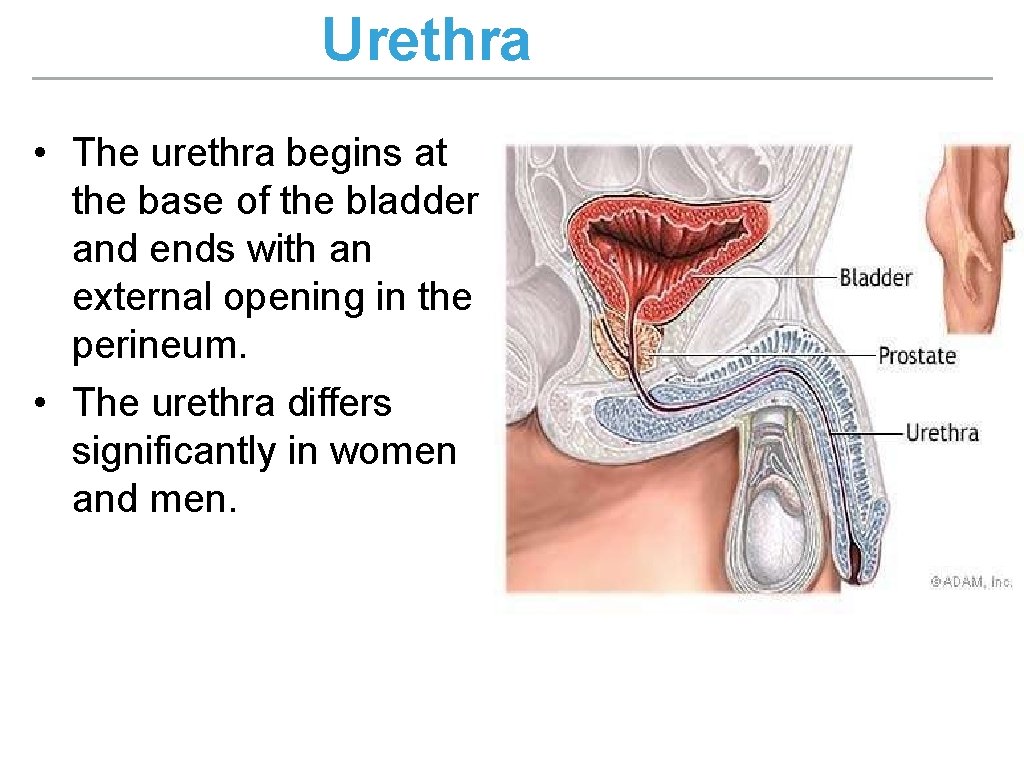 Urethra

• The urethra begins at the base of the bladder and ends with an external opening in the perineum.
• The urethra differs significantly in women and men.

Bladder
Prostate
Urethra
©ADAM, Inc.